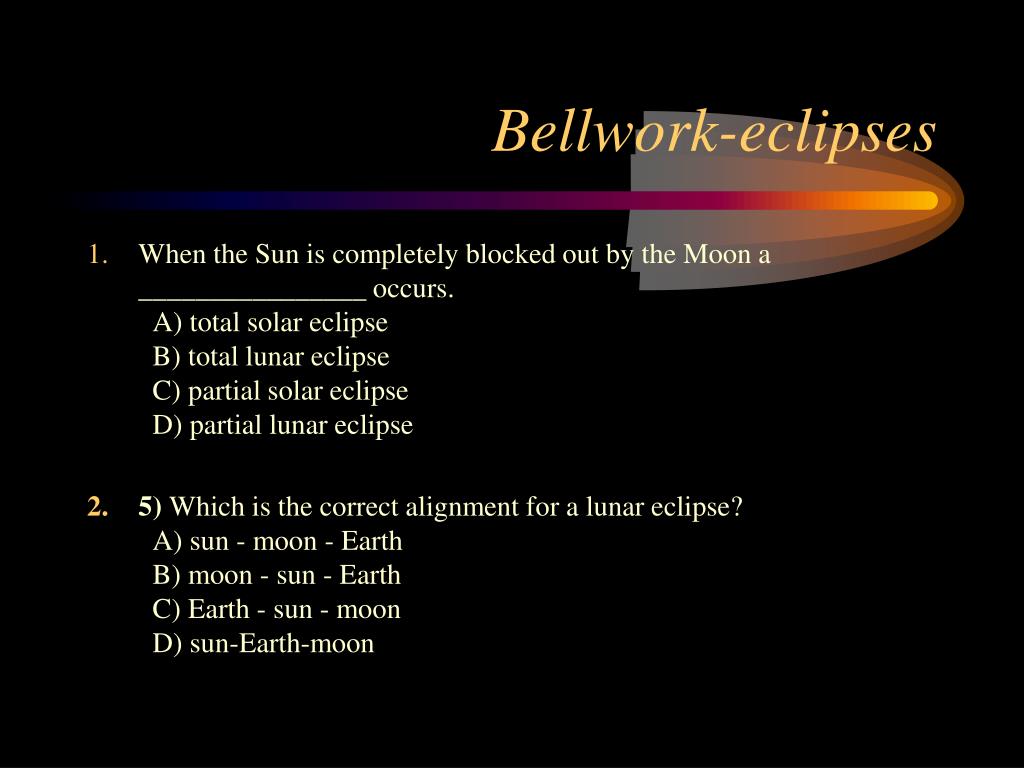 Bellwork-eclipses

1. When the Sun is completely blocked out by the Moon a ________________ occurs.
A) total solar eclipse
B) total lunar eclipse
C) partial solar eclipse
D) partial lunar eclipse

2. 5) Which is the correct alignment for a lunar eclipse?
A) sun - moon - Earth
B) moon - sun - Earth
C) Earth - sun - moon
D) sun-Earth-moon